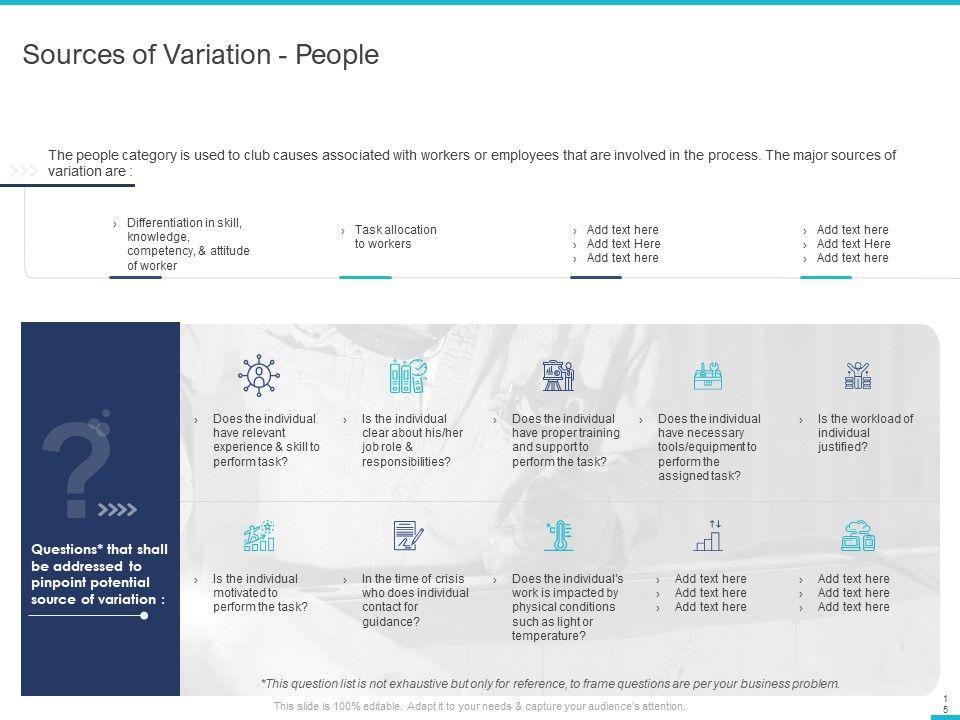 Sources of Variation - People

The people category is used to club causes associated with workers or employees that are involved in the process. The major sources of variation are :

› Differentiation in skill, knowledge, competency, & attitude of worker

› Task allocation to workers

› Add text here
› Add text Here
› Add text here

› Add text here
› Add text Here
› Add text here

?

Questions* that shall be addressed to pinpoint potential source of variation :

› Does the individual have relevant experience & skill to perform task?

› Is the individual clear about his/her job role & responsibilities?

› Does the individual have proper training and support to perform the task?

› Does the individual have necessary tools/equipment to perform the assigned task?

› Is the workload of individual justified?

› Is the individual motivated to perform the task?

› In the time of crisis who does individual contact for guidance?

› Does the individual's work is impacted by physical conditions such as light or temperature?

› Add text here
› Add text here
› Add text here

› Add text here
› Add text here
› Add text here

*This question list is not exhaustive but only for reference, to frame questions are per your business problem.

This slide is 100% editable. Adapt it to your needs & capture your audience's attention.

15